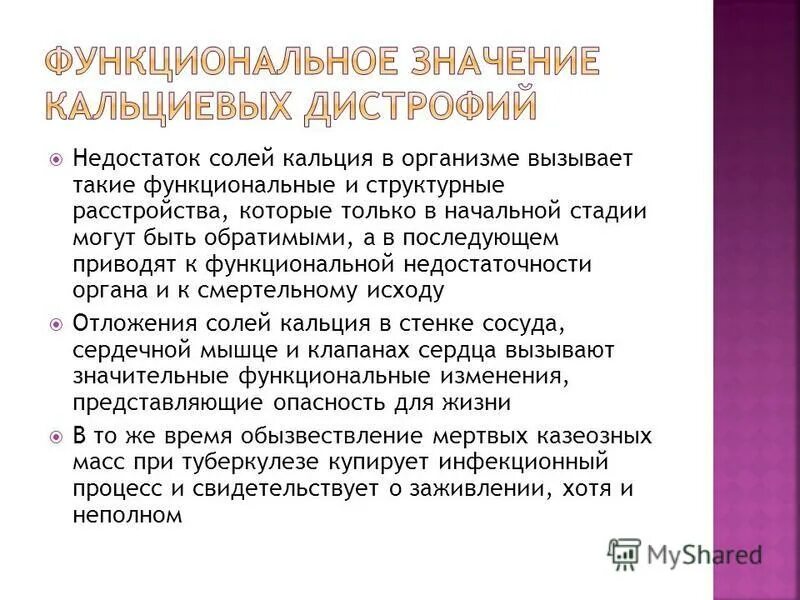 ФУНКЦИОНАЛЬНОЕ ЗНАЧЕНИЕ КАЛЬЦИЕВЫХ ДИСТРОФИЙ

Недостаток солей кальция в организме вызывает такие функциональные и структурные расстройства, которые только в начальной стадии могут быть обратимыми, а в последующем приводят к функциональной недостаточности органа и к смертельному исходу

Отложения солей кальция в стенке сосуда, сердечной мышце и клапанах сердца вызывают значительные функциональные изменения, представляющие опасность для жизни

В то же время обызвествление мертвых казеозных масс при туберкулезе купирует инфекционный процесс и свидетельствует о заживлении, хотя и неполном

MyShared